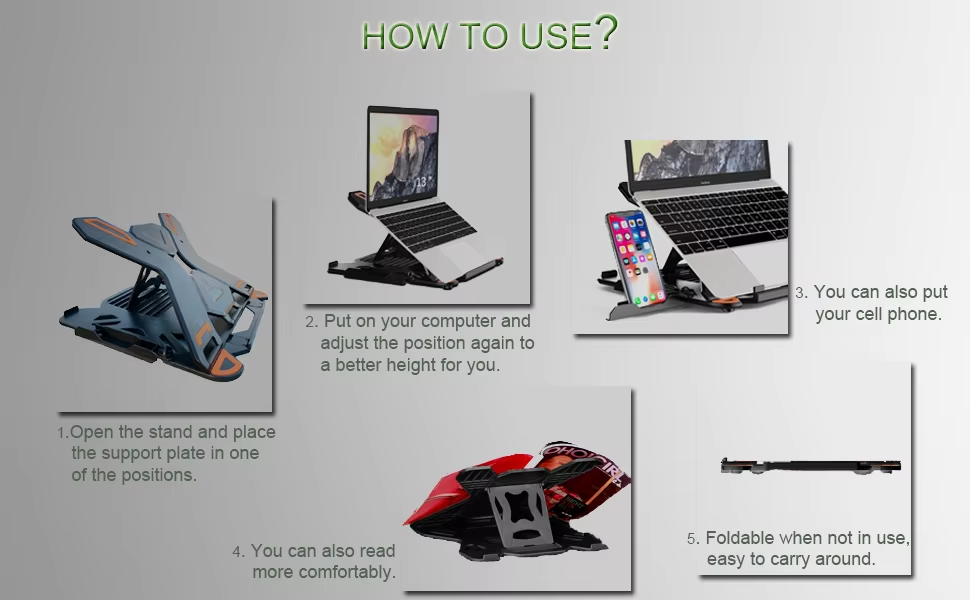 HOW TO USE?

1.Open the stand and place the support plate in one of the positions.

2. Put on your computer and adjust the position again to a better height for you.

3. You can also put your cell phone.

4. You can also read more comfortably.

5. Foldable when not in use, easy to carry around.